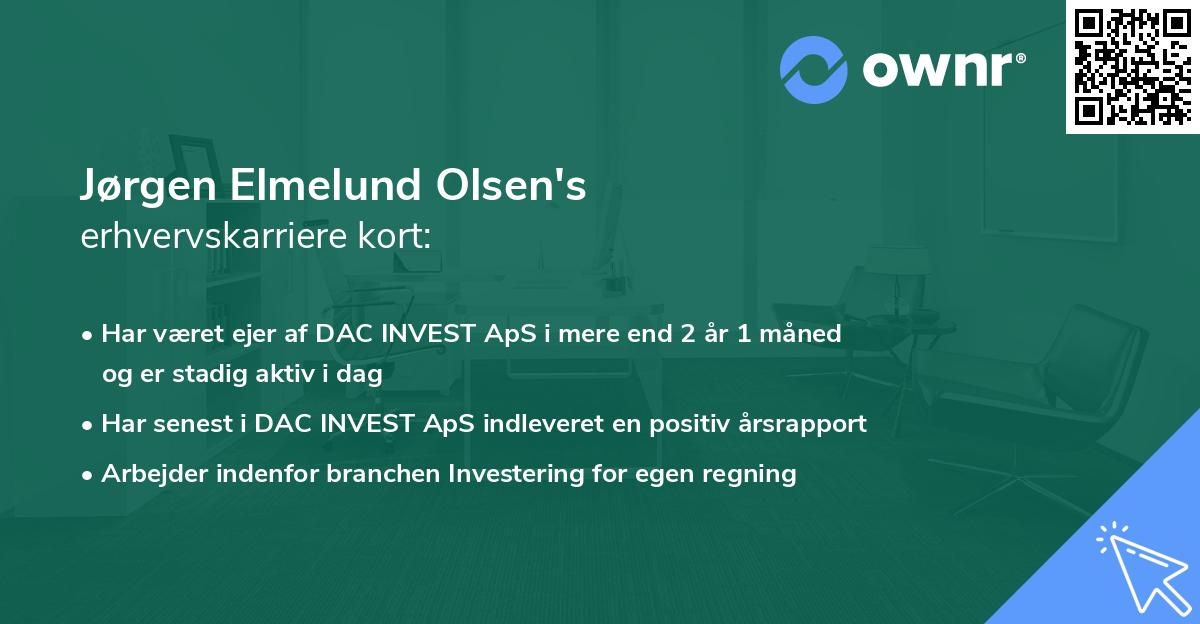 ownr®

Jørgen Elmelund Olsen's
erhvervskarriere kort:

• Har været ejer af DAC INVEST ApS i mere end 2 år 1 måned og er stadig aktiv i dag
• Har senest i DAC INVEST ApS indleveret en positiv årsrapport
• Arbejder indenfor branchen Investering for egen regning